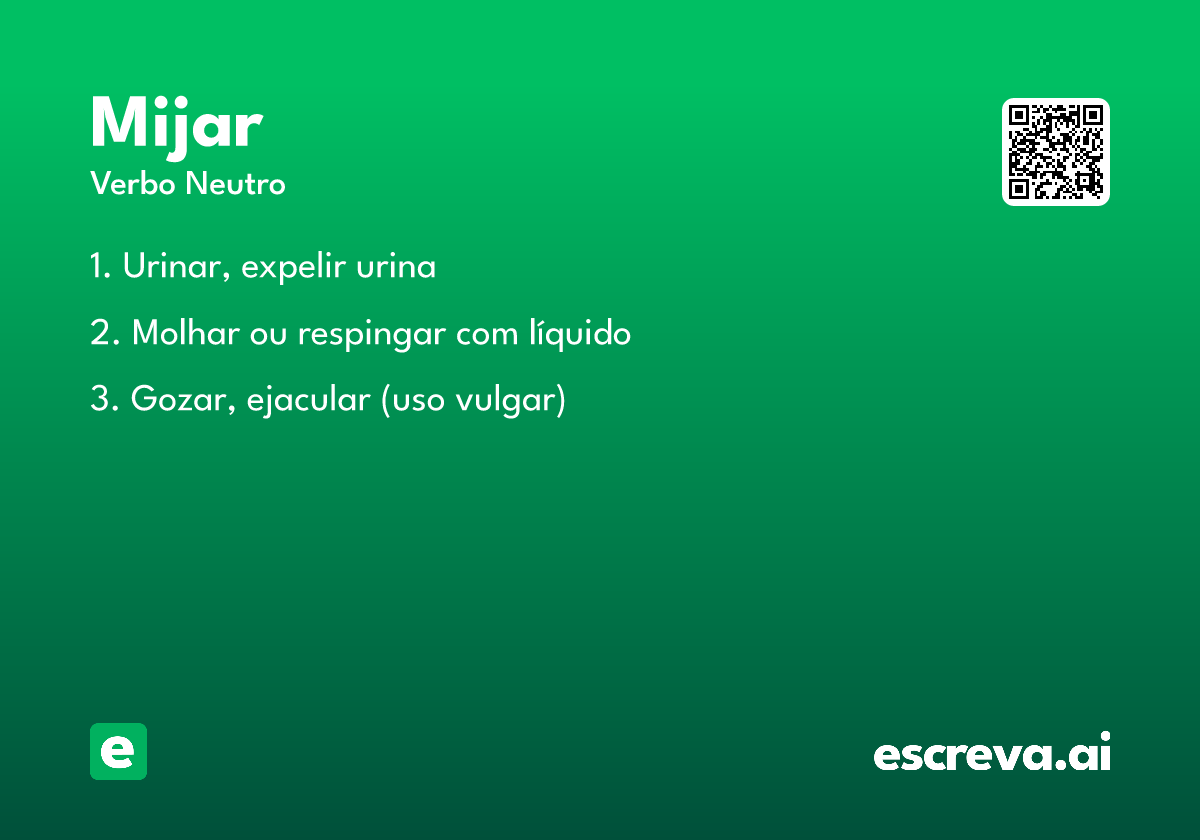 Mijar
Verbo Neutro

1. Urinar, expelir urina

2. Molhar ou respingar com líquido

3. Gozar, ejacular (uso vulgar)

e

escreva.ai